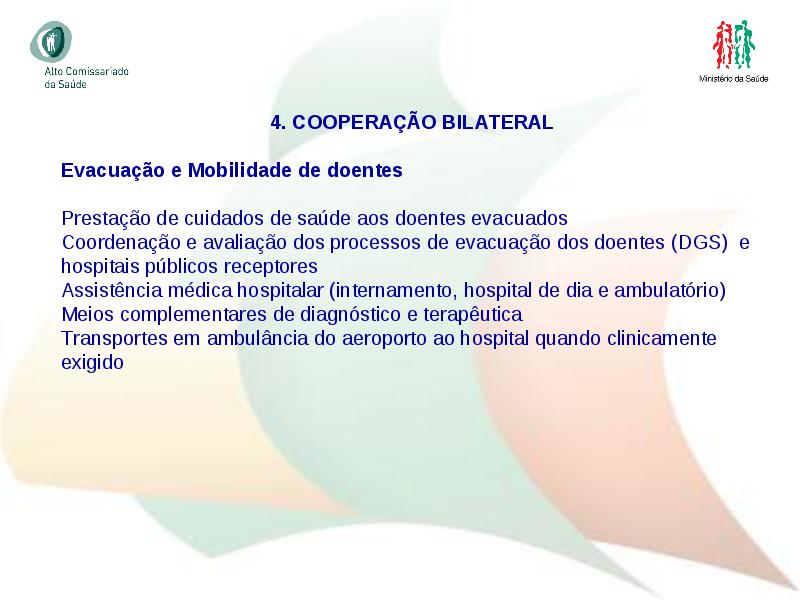 Alto Comissariado da Saúde

Ministério da Saúde

4. COOPERAÇÃO BILATERAL

Evacuação e Mobilidade de doentes

Prestação de cuidados de saúde aos doentes evacuados
Coordenação e avaliação dos processos de evacuação dos doentes (DGS) e hospitais públicos receptores
Assistência médica hospitalar (internamento, hospital de dia e ambulatório)
Meios complementares de diagnóstico e terapêutica
Transportes em ambulância do aeroporto ao hospital quando clinicamente exigido